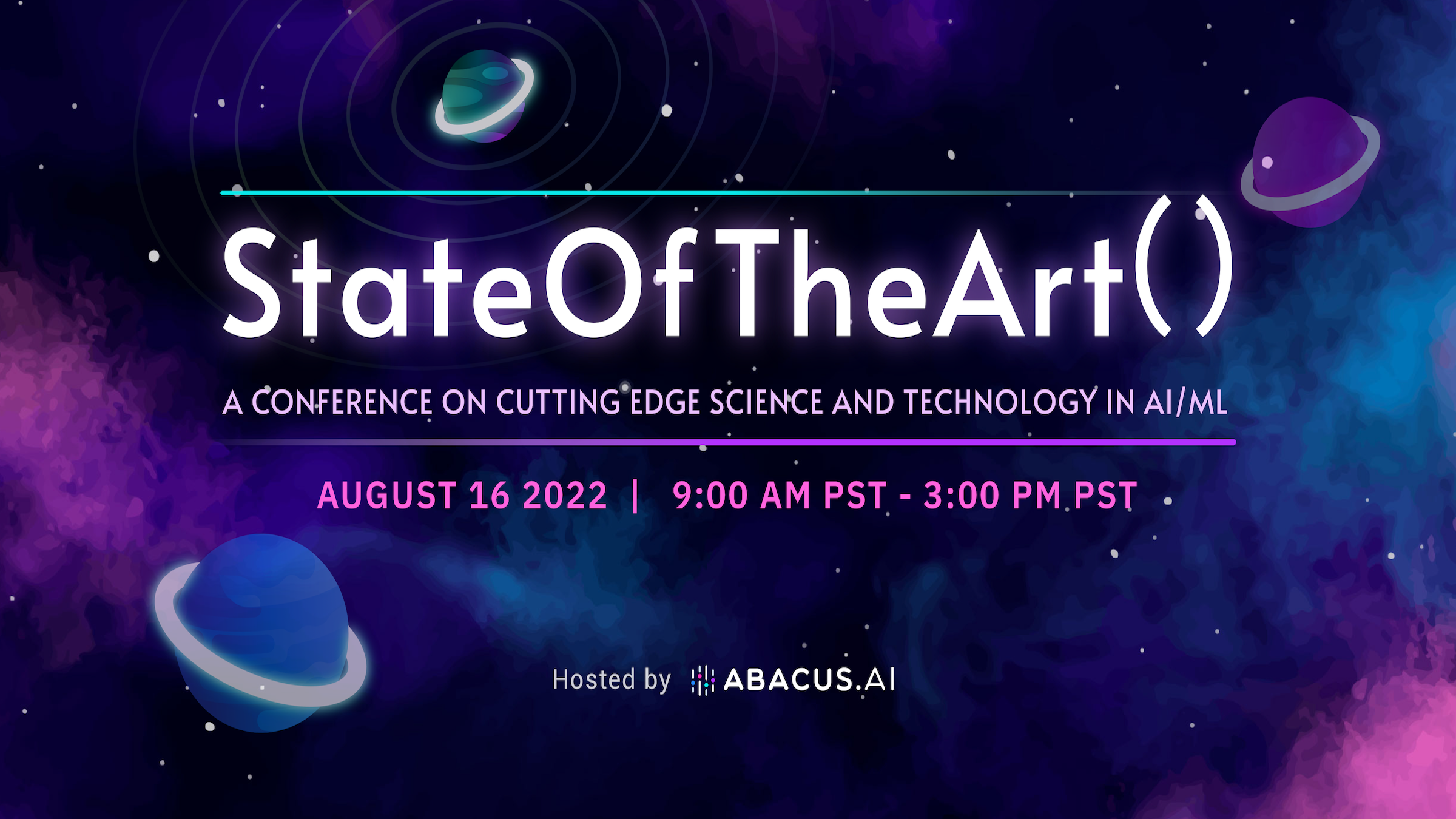 StateOfTheArt()

A CONFERENCE ON CUTTING EDGE SCIENCE AND TECHNOLOGY IN AI/ML

AUGUST 16 2022 | 9:00 AM PST - 3:00 PM PST

Hosted by ABACUS.AI